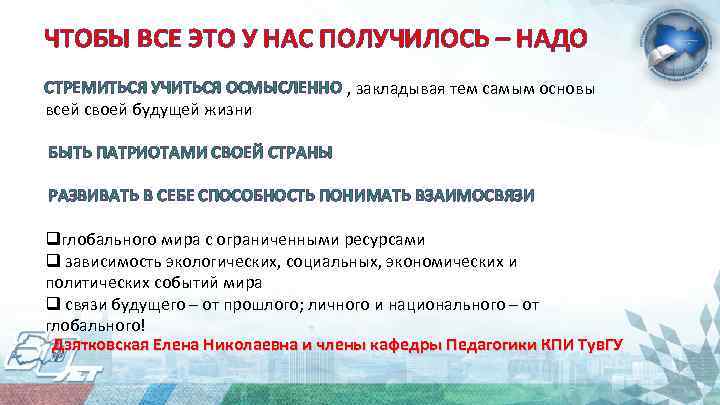 ЧТОБЫ ВСЕ ЭТО У НАС ПОЛУЧИЛОСЬ – НАДО

СТРЕМИТЬСЯ УЧИТЬСЯ ОСМЫСЛЕННО , закладывая тем самым основы всей своей будущей жизни

БЫТЬ ПАТРИОТАМИ СВОЕЙ СТРАНЫ

РАЗВИВАТЬ В СЕБЕ СПОСОБНОСТЬ ПОНИМАТЬ ВЗАИМОСВЯЗИ

❑глобального мира с ограниченными ресурсами
❑ зависимость экологических, социальных, экономических и политических событий мира
❑ связи будущего – от прошлого; личного и национального – от глобального!

Дзятковская Елена Николаевна и члены кафедры Педагогики КПИ ТувГУ

ЛЕТ